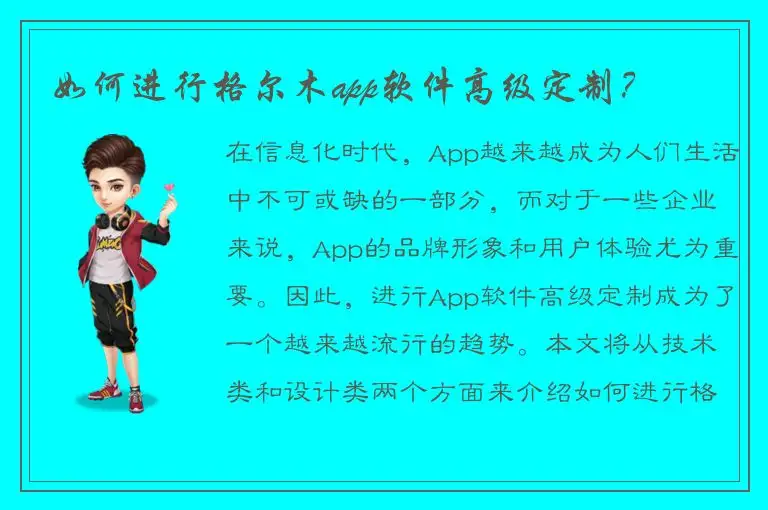 如何进行格尔木app软件高级定制？

在信息化时代，App越来越成为人们生活中不可或缺的一部分，而对于一些企业来说，App的品牌形象和用户体验尤为重要。因此，进行App软件高级定制成为了一个越来越流行的趋势。本文将从技术类和设计类两个方面来介绍如何进行格